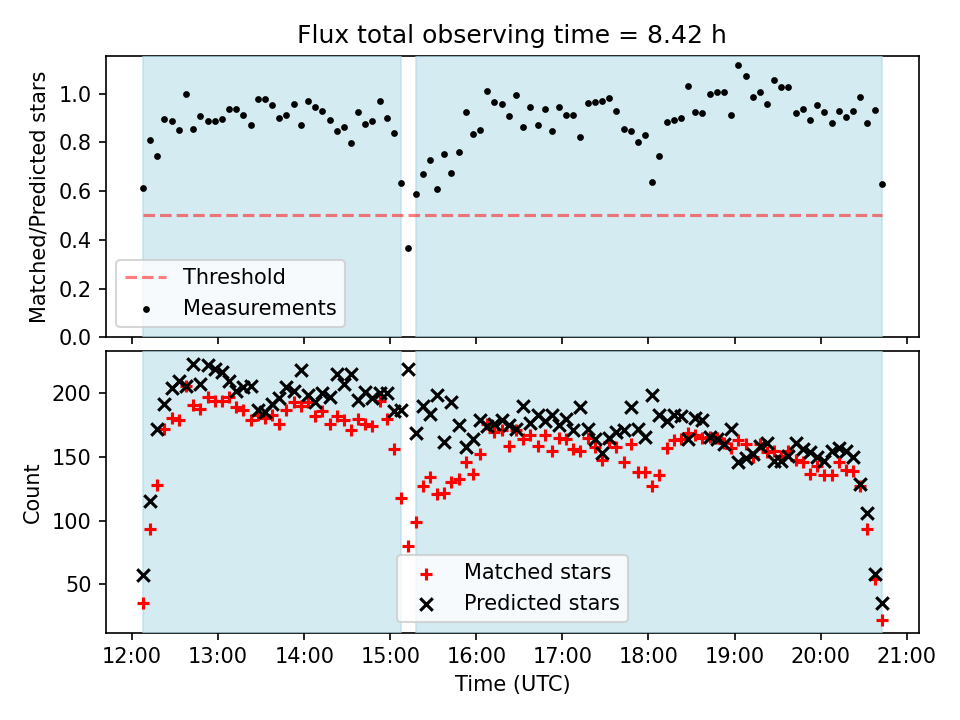 Flux total observing time = 8.42 h

Matched/Predicted stars

1.0
0.8
0.6
0.4
0.2
0.0

Threshold
Measurements

Count

200
150
100
50

Matched stars
Predicted stars

12:00 13:00 14:00 15:00 16:00 17:00 18:00 19:00 20:00 21:00

Time (UTC)